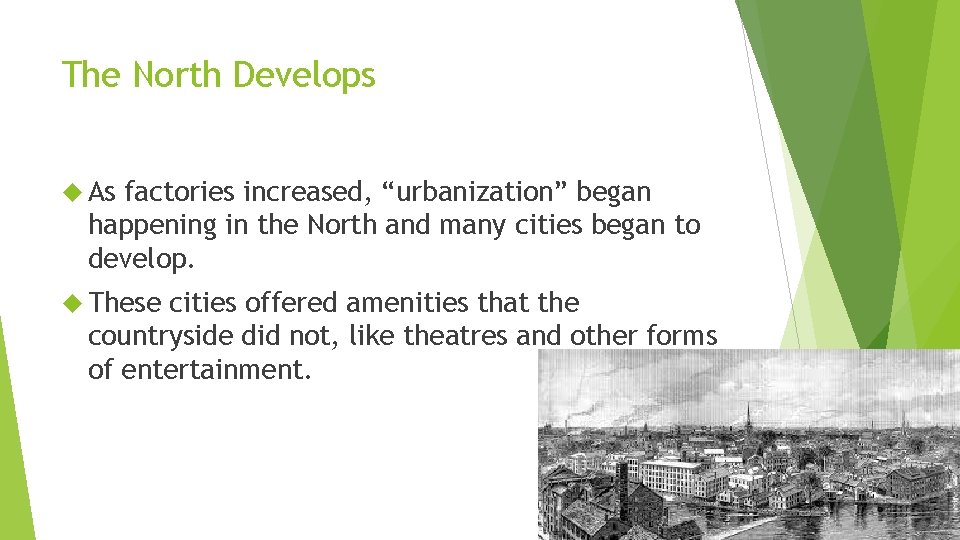 The North Develops

As factories increased, “urbanization” began happening in the North and many cities began to develop.

These cities offered amenities that the countryside did not, like theatres and other forms of entertainment.